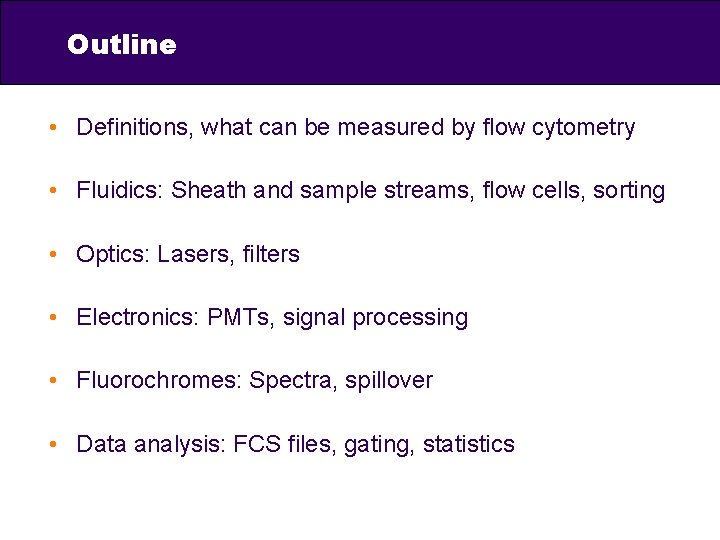 Outline

• Definitions, what can be measured by flow cytometry

• Fluidics: Sheath and sample streams, flow cells, sorting

• Optics: Lasers, filters

• Electronics: PMTs, signal processing

• Fluorochromes: Spectra, spillover

• Data analysis: FCS files, gating, statistics